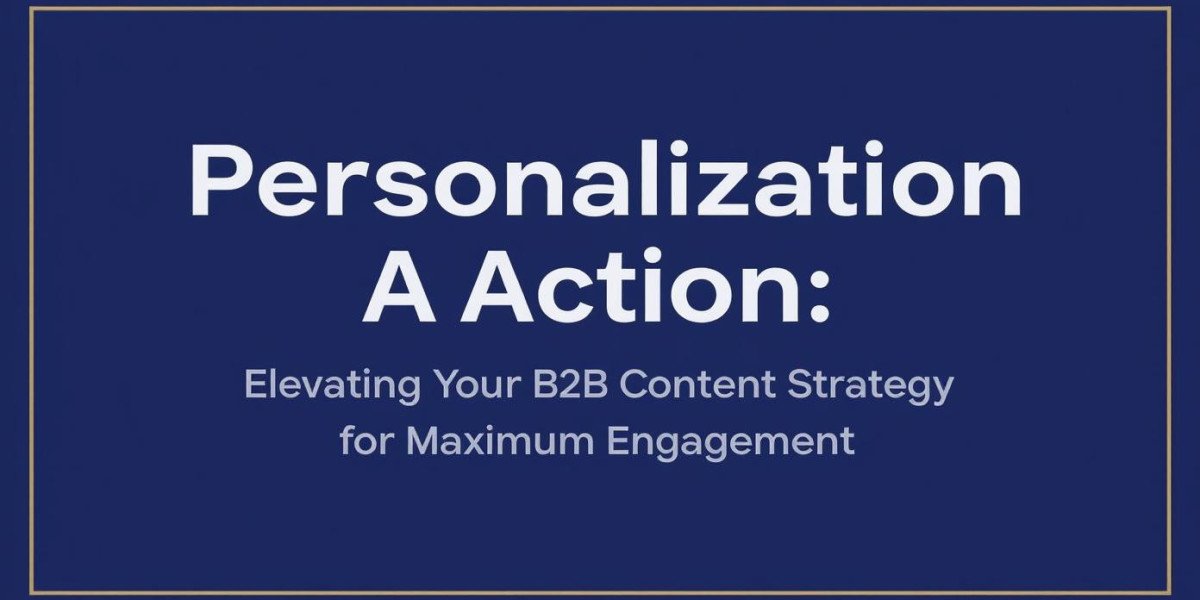 Personalization A Action:

Elevating Your B2B Content Strategy for Maximum Engagement